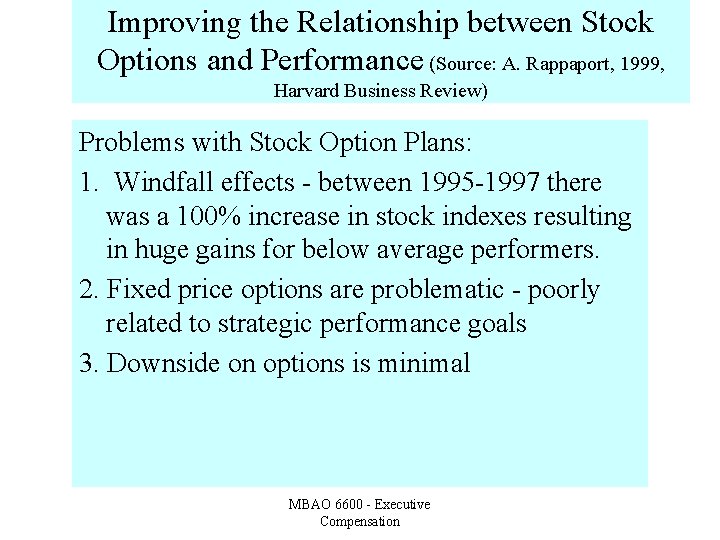 Improving the Relationship between Stock Options and Performance (Source: A. Rappaport, 1999, Harvard Business Review)

Problems with Stock Option Plans:

1. Windfall effects - between 1995-1997 there was a 100% increase in stock indexes resulting in huge gains for below average performers.

2. Fixed price options are problematic - poorly related to strategic performance goals

3. Downside on options is minimal

MBAO 6600 - Executive Compensation